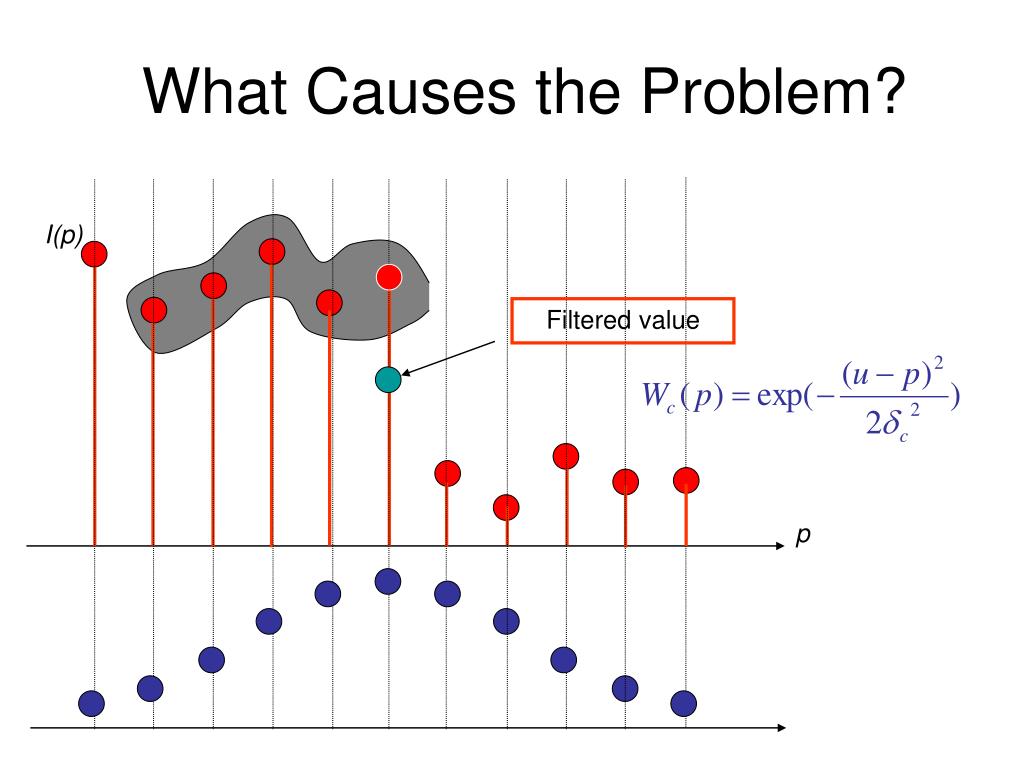 What Causes the Problem?

I(p)

Filtered value

$W_c(p) = \exp(-\frac{(u-p)^2}{2\delta_c^2})$

p